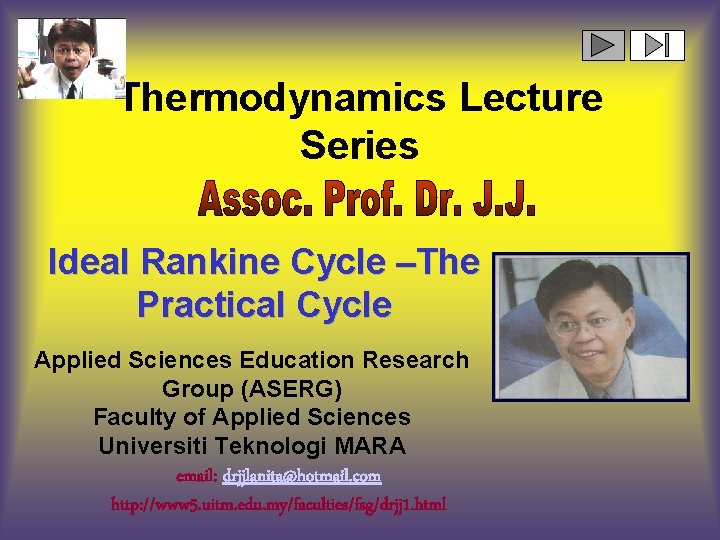 Thermodynamics Lecture Series

Assoc. Prof. Dr. J.J.

Ideal Rankine Cycle –The Practical Cycle

Applied Sciences Education Research Group (ASERG)
Faculty of Applied Sciences
Universiti Teknologi MARA

email: drjjlanita@hotmail.com

http://www5.uitm.edu.my/faculties/fsg/drjj1.html